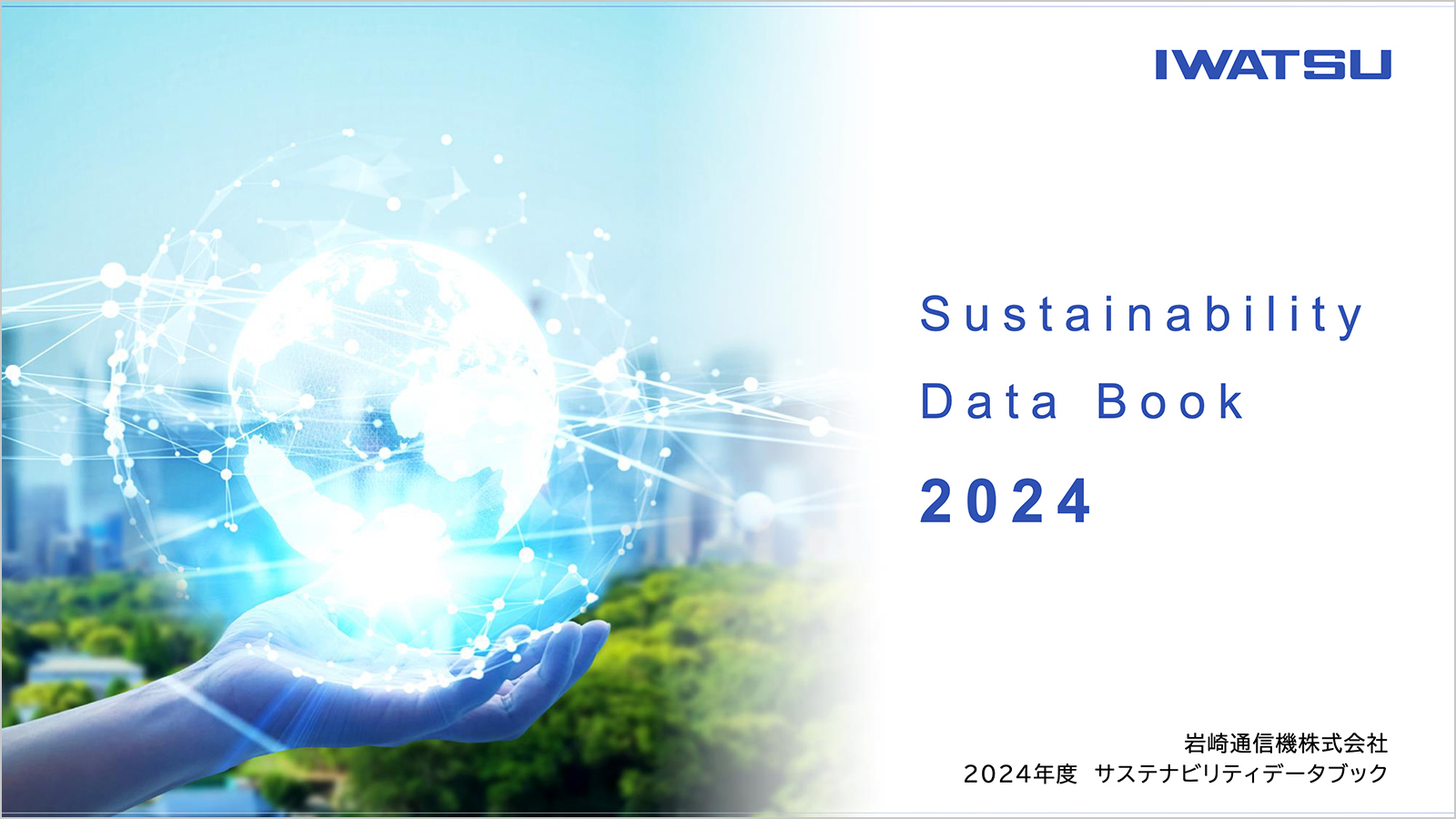 IWATSU

Sustainability

Data Book

2024

岩崎通信機株式会社
2024年度　サステナビリティデータブック